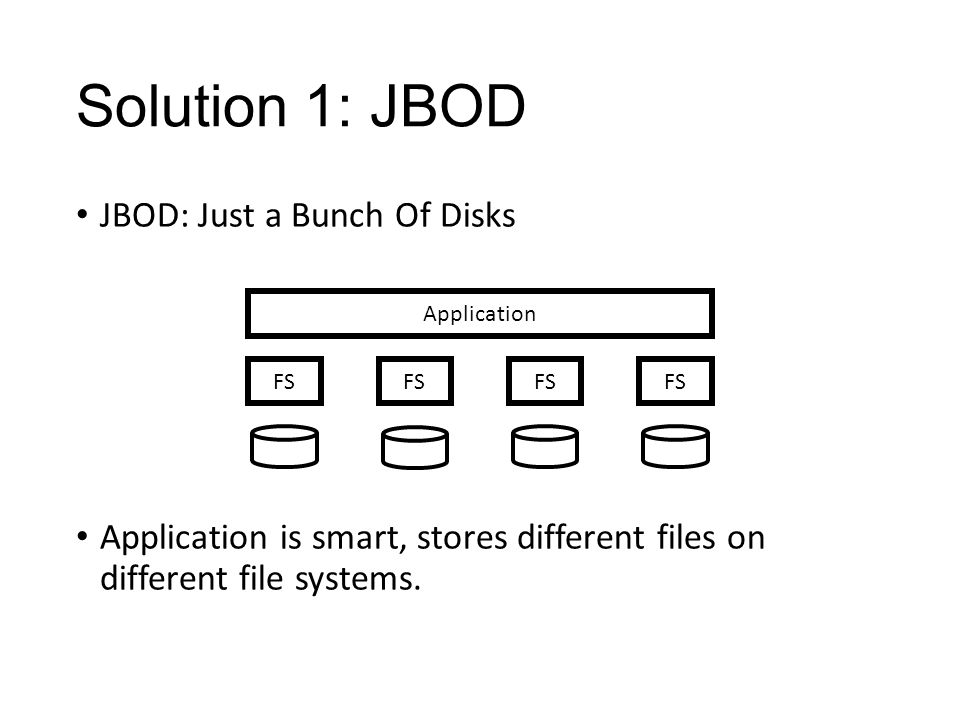 Solution 1: JBOD

• JBOD: Just a Bunch Of Disks

Application

FS FS FS FS

• Application is smart, stores different files on different file systems.